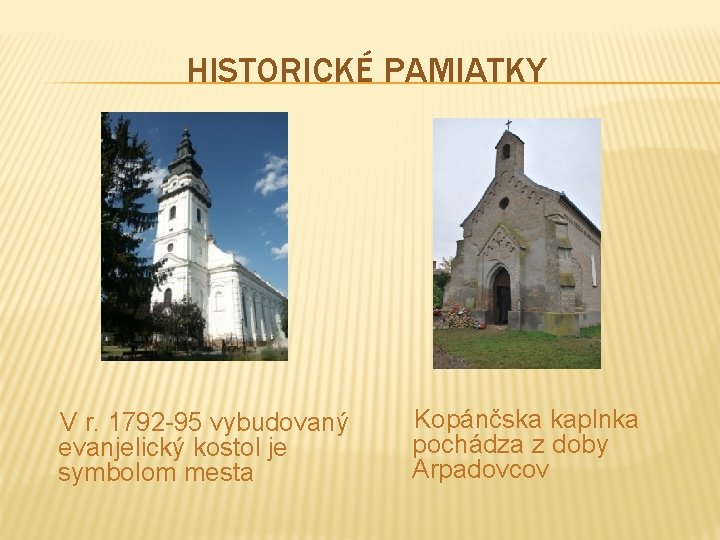 HISTORICKÉ PAMIATKY

V r. 1792-95 vybudovaný evanjelický kostol je symbolom mesta

Kopánčska kaplnka pochádza z doby Arpadovcov